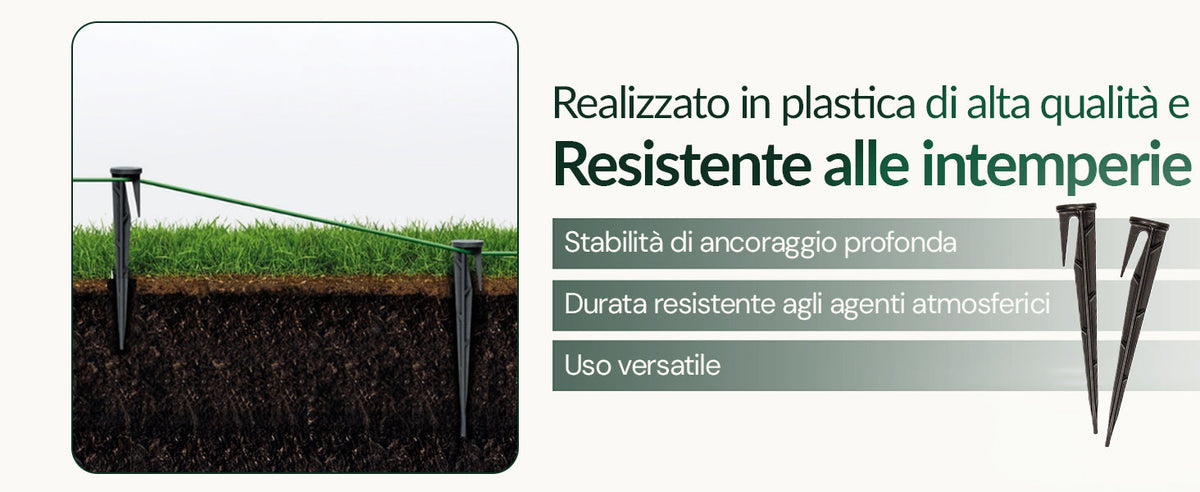 Realizzato in plastica di alta qualità e
Resistente alle intemperie

Stabilità di ancoraggio profonda

Durata resistente agli agenti atmosferici

Uso versatile